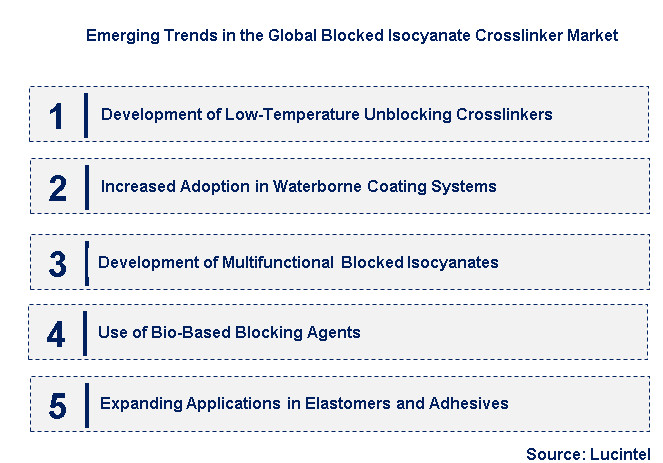 Emerging Trends in the Global Blocked Isocyanate Crosslinker Market

1 Development of Low-Temperature Unblocking Crosslinkers

2 Increased Adoption in Waterborne Coating Systems

3 Development of Multifunctional Blocked Isocyanates

4 Use of Bio-Based Blocking Agents

5 Expanding Applications in Elastomers and Adhesives

Source: Lucintel